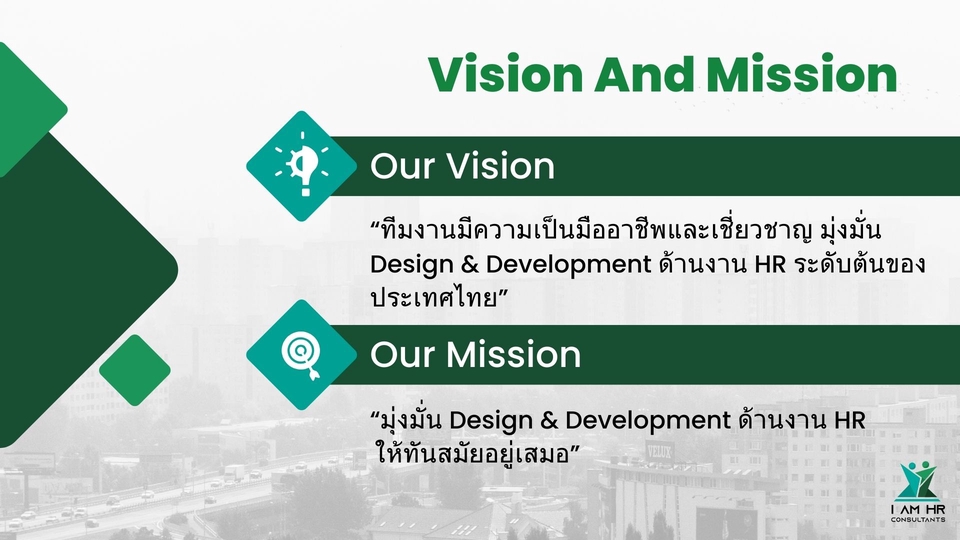 Vision And Mission

Our Vision

“ทีมงานมีความเป็นมืออาชีพและเชี่ยวชาญ มุ่งมั่น Design & Development ด้านงาน HR ระดับต้นของประเทศไทย”

Our Mission

“มุ่งมั่น Design & Development ด้านงาน HR ให้ทันสมัยอยู่เสมอ”

VELUX

I AM HR
CONSULTANTS